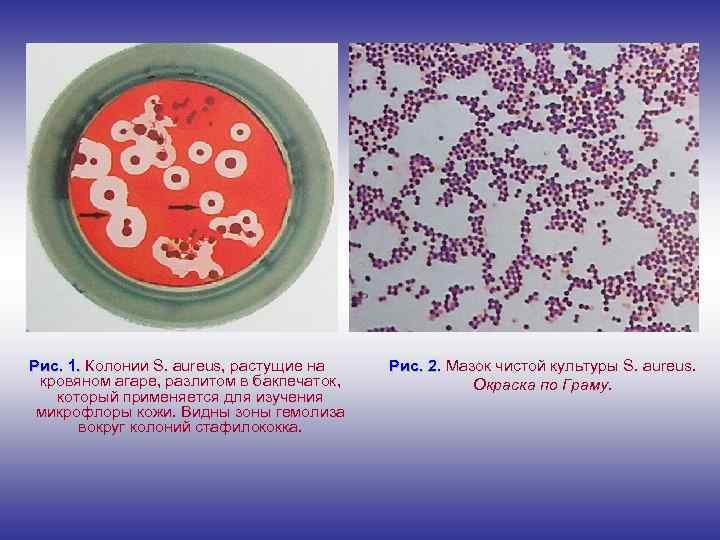 Рис. 1. Колонии S. aureus, растущие на кровяном агаре, разлитом в бакпечаток, который применяется для изучения микрофлоры кожи. Видны зоны гемолиза вокруг колоний стафилококка.

Рис. 2. Мазок чистой культуры S. aureus. Окраска по Граму.